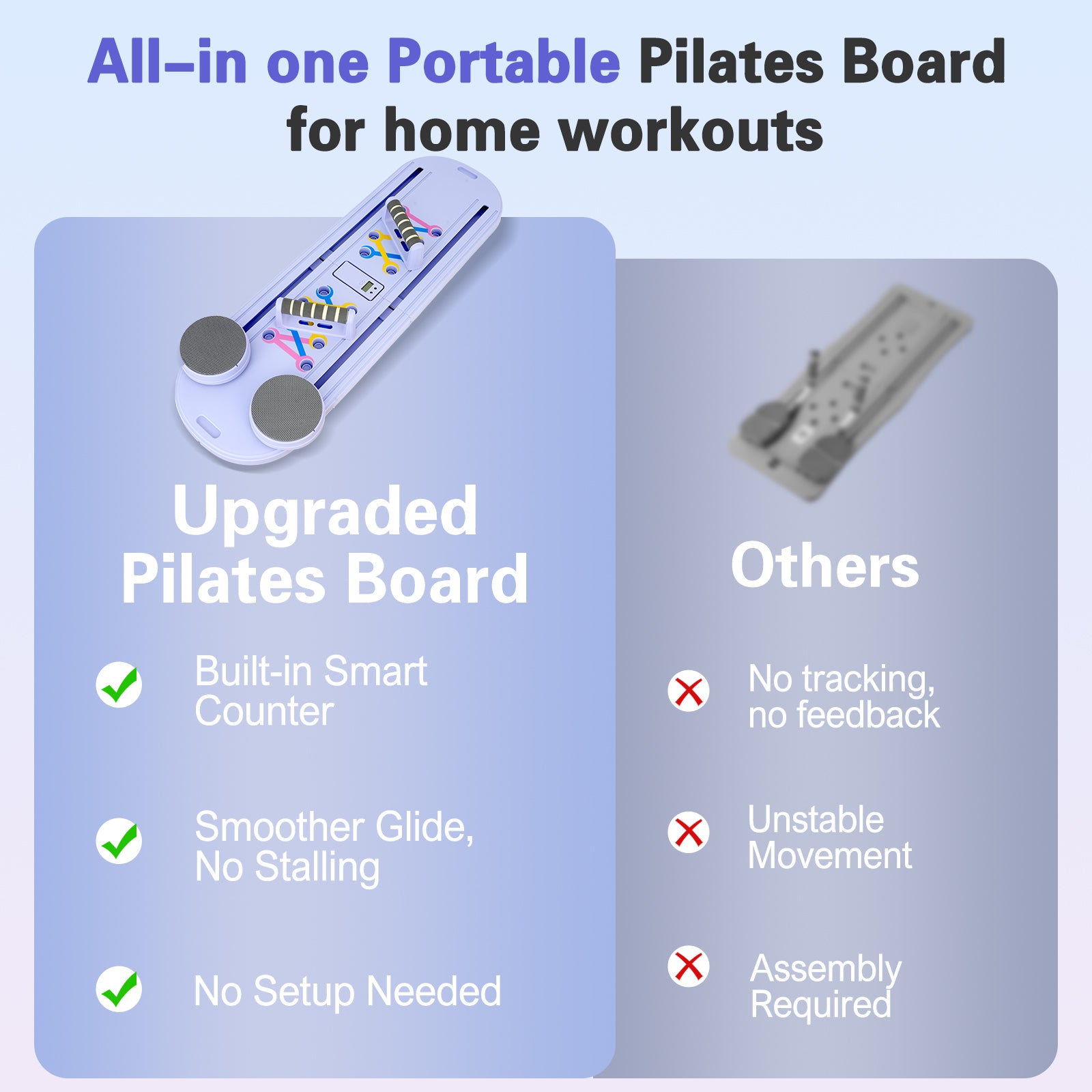 All–in one Portable Pilates Board for home workouts

Upgraded Pilates Board

Built-in Smart Counter

Smoother Glide, No Stalling

No Setup Needed

Others

No tracking, no feedback

Unstable Movement

Assembly Required